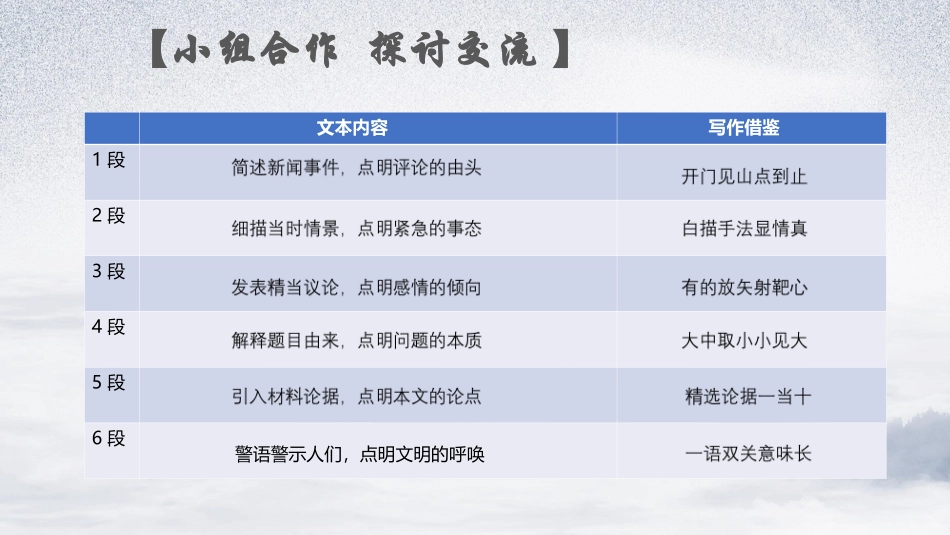 【小组合作 探讨交流】

| | 文本内容 | 写作借鉴 |
|---|---|---|
| 1 段 | 简述新闻事件，点明评论的由头 | 开门见山点到止 |
| 2 段 | 细描当时情景，点明紧急的事态 | 白描手法显情真 |
| 3 段 | 发表精当议论，点明感情的倾向 | 有的放矢射靶心 |
| 4 段 | 解释题目由来，点明问题的本质 | 大中取小小见大 |
| 5 段 | 引入材料论据，点明本文的论点 | 精选论据一当十 |
| 6 段 | 警语警示人们，点明文明的呼唤 | 一语双关意味长 |